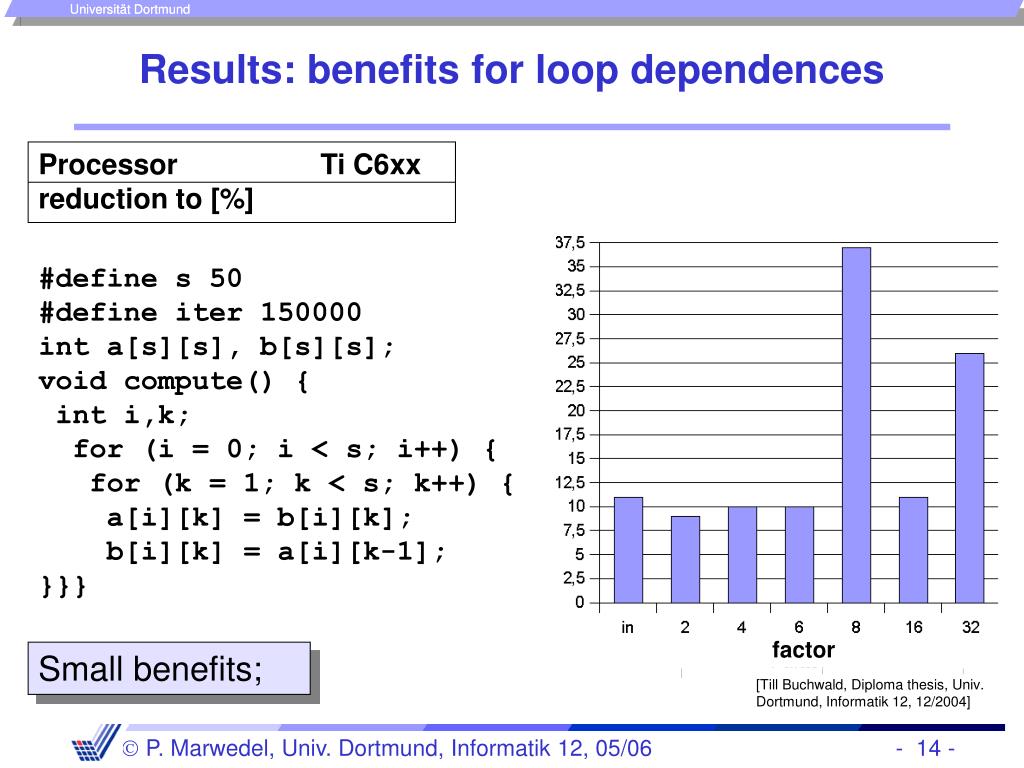 Universität Dortmund

Results: benefits for loop dependences

| Processor | Ti C6xx |
|---|---|
| reduction to [%] | |

#define s 50
#define iter 150000
int a[s][s], b[s][s];
void compute() {
 int i,k;
  for (i = 0; i < s; i++) {
   for (k = 1; k < s; k++) {
    a[i][k] = b[i][k];
    b[i][k] = a[i][k-1];
}}}

37,5
35
32,5
30
27,5
25
22,5
20
17,5
15
12,5
10
7,5
5
2,5
0

in 2 4 6 8 16 32
factor

Small benefits;

[Till Buchwald, Diploma thesis, Univ. Dortmund, Informatik 12, 12/2004]

© P. Marwedel, Univ. Dortmund, Informatik 12, 05/06

- 14 -